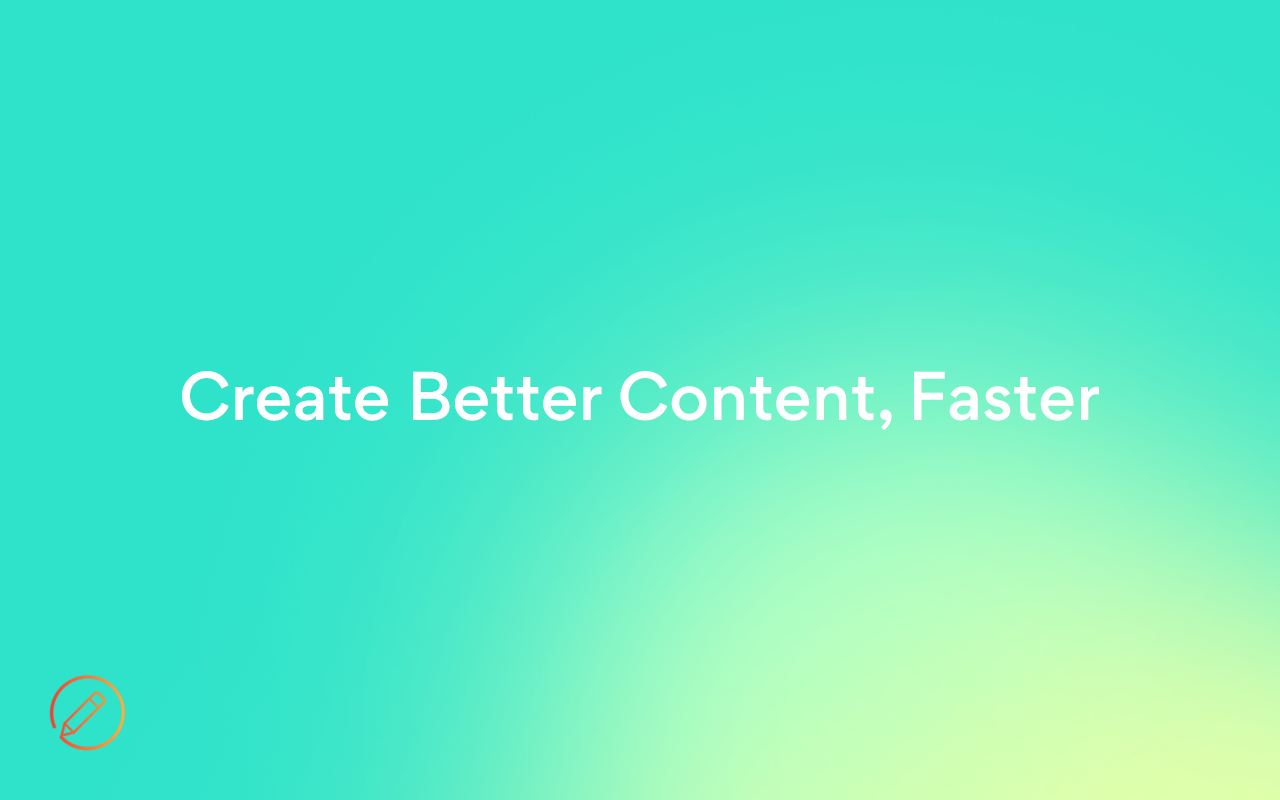 Create Better Content, Faster